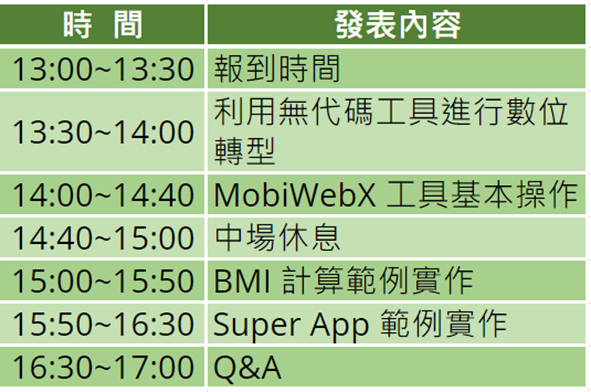 | 時　間 | 發表內容 |
|---|---|
| 13:00~13:30 | 報到時間 |
| 13:30~14:00 | 利用無代碼工具進行數位轉型 |
| 14:00~14:40 | MobiWebX 工具基本操作 |
| 14:40~15:00 | 中場休息 |
| 15:00~15:50 | BMI 計算範例實作 |
| 15:50~16:30 | Super App 範例實作 |
| 16:30~17:00 | Q&A |